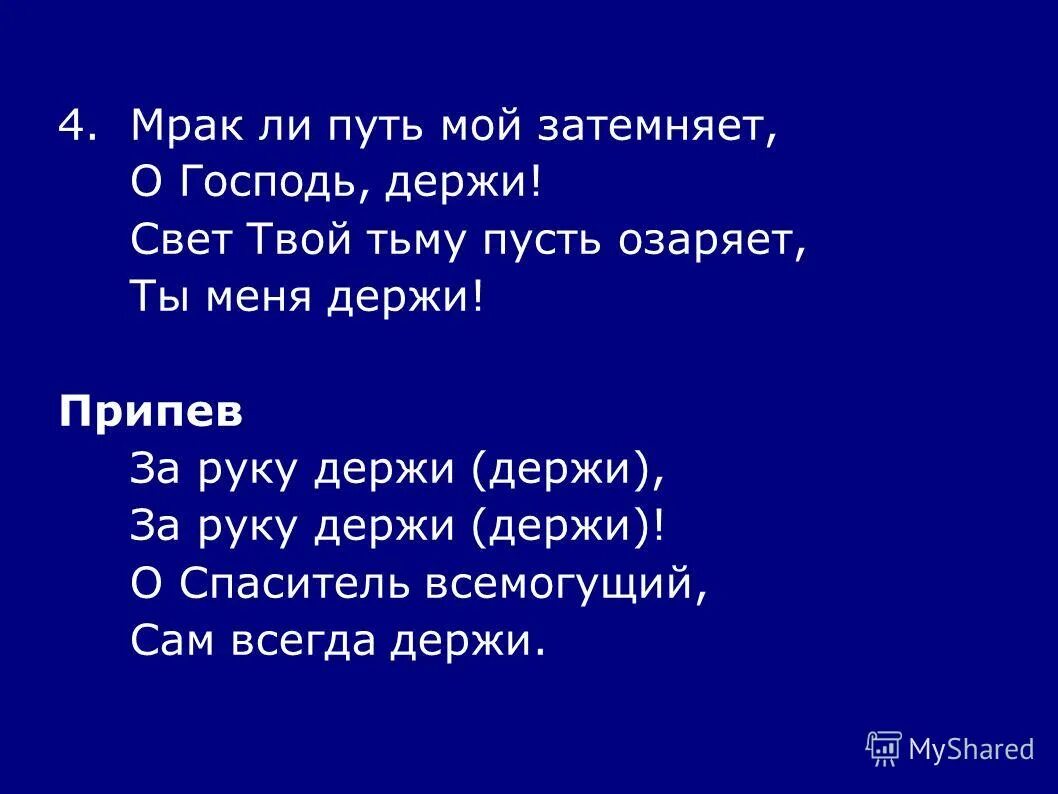 4. Мрак ли путь мой затемняет,
О Господь, держи!
Свет Твой тьму пусть озаряет,
Ты меня держи!

Припев
За руку держи (держи),
За руку держи (держи)!
О Спаситель всемогущий,
Сам всегда держи.

MyShared